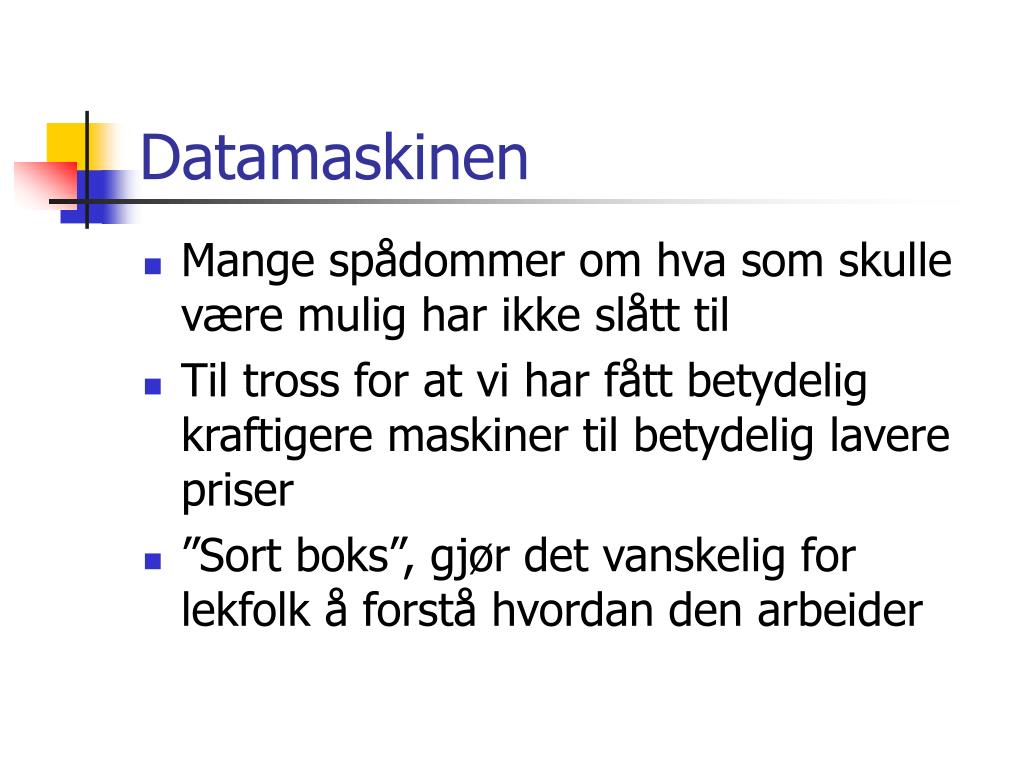 Datamaskinen

- Mange spådommer om hva som skulle være mulig har ikke slått til
- Til tross for at vi har fått betydelig kraftigere maskiner til betydelig lavere priser
- ”Sort boks”, gjør det vanskelig for lekfolk å forstå hvordan den arbeider